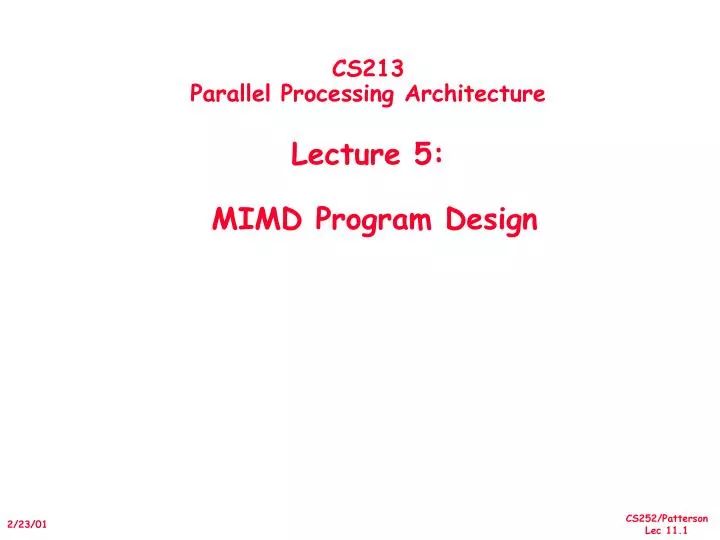 CS213
Parallel Processing Architecture

Lecture 5:

MIMD Program Design

2/23/01

CS252/Patterson
Lec 11.1